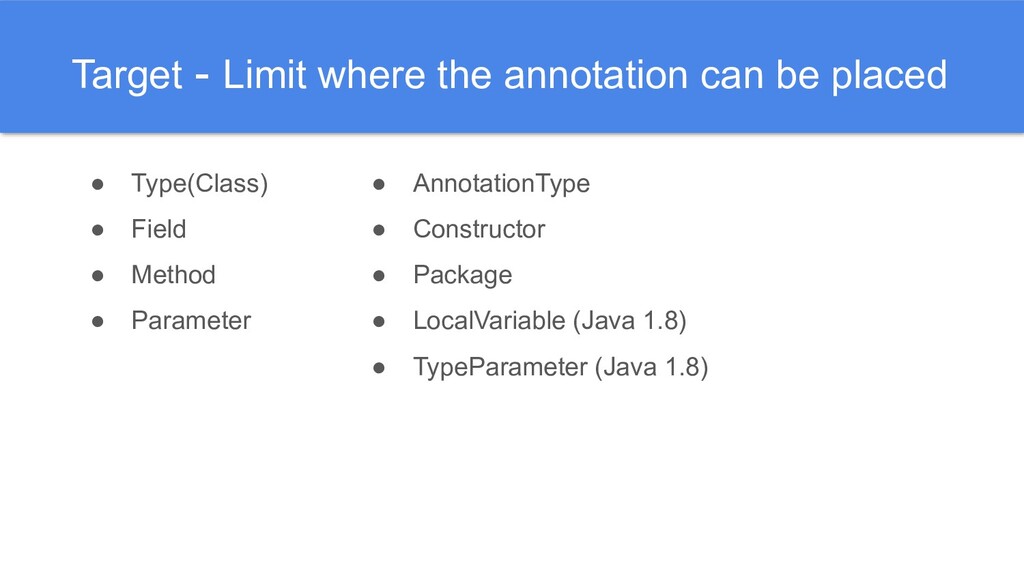 Target - Limit where the annotation can be placed

● Type(Class)
● Field
● Method
● Parameter

● AnnotationType
● Constructor
● Package
● LocalVariable (Java 1.8)
● TypeParameter (Java 1.8)